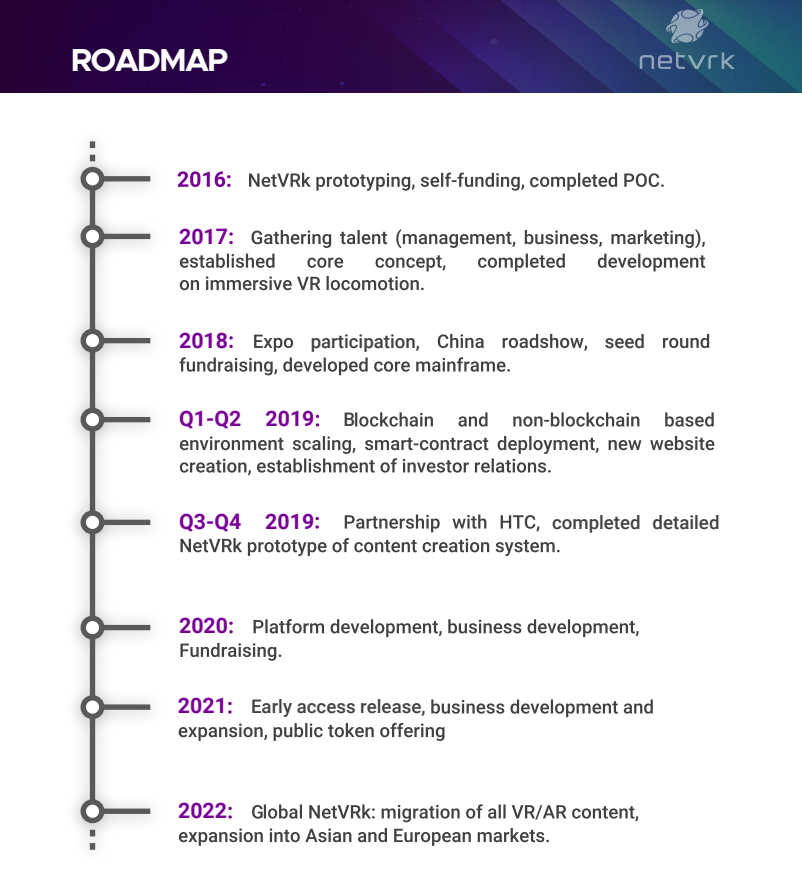 ROADMAP

netvrk

2016: NetVRk prototyping, self-funding, completed POC.

2017: Gathering talent (management, business, marketing), established core concept, completed development on immersive VR locomotion.

2018: Expo participation, China roadshow, seed round fundraising, developed core mainframe.

Q1-Q2 2019: Blockchain and non-blockchain based environment scaling, smart-contract deployment, new website creation, establishment of investor relations.

Q3-Q4 2019: Partnership with HTC, completed detailed NetVRk prototype of content creation system.

2020: Platform development, business development, Fundraising.

2021: Early access release, business development and expansion, public token offering

2022: Global NetVRk: migration of all VR/AR content, expansion into Asian and European markets.